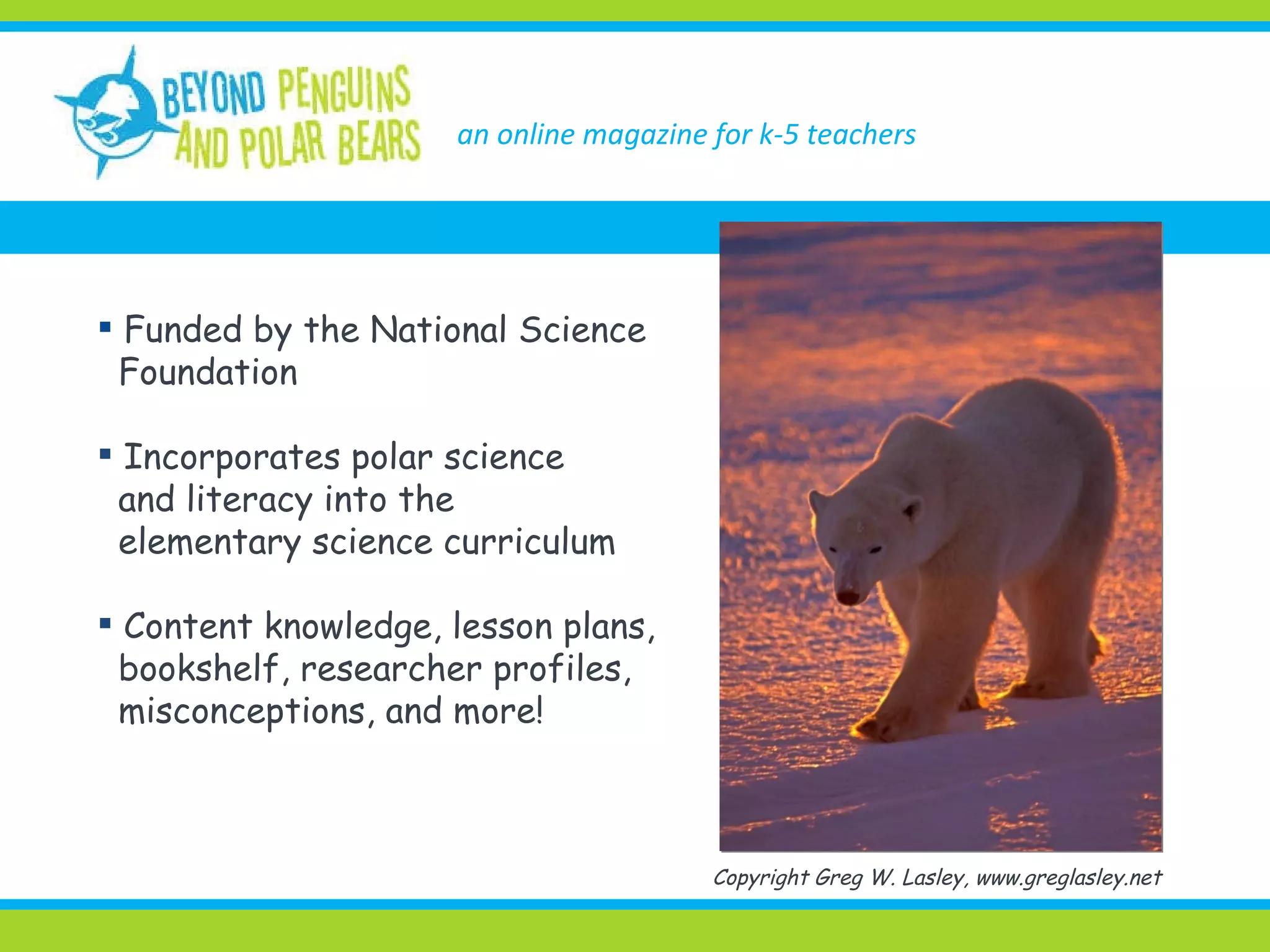 BEYOND PENGUINS AND POLAR BEARS

an online magazine for k-5 teachers

▪ Funded by the National Science Foundation

▪ Incorporates polar science and literacy into the elementary science curriculum

▪ Content knowledge, lesson plans, bookshelf, researcher profiles, misconceptions, and more!

Copyright Greg W. Lasley, www.greglasley.net